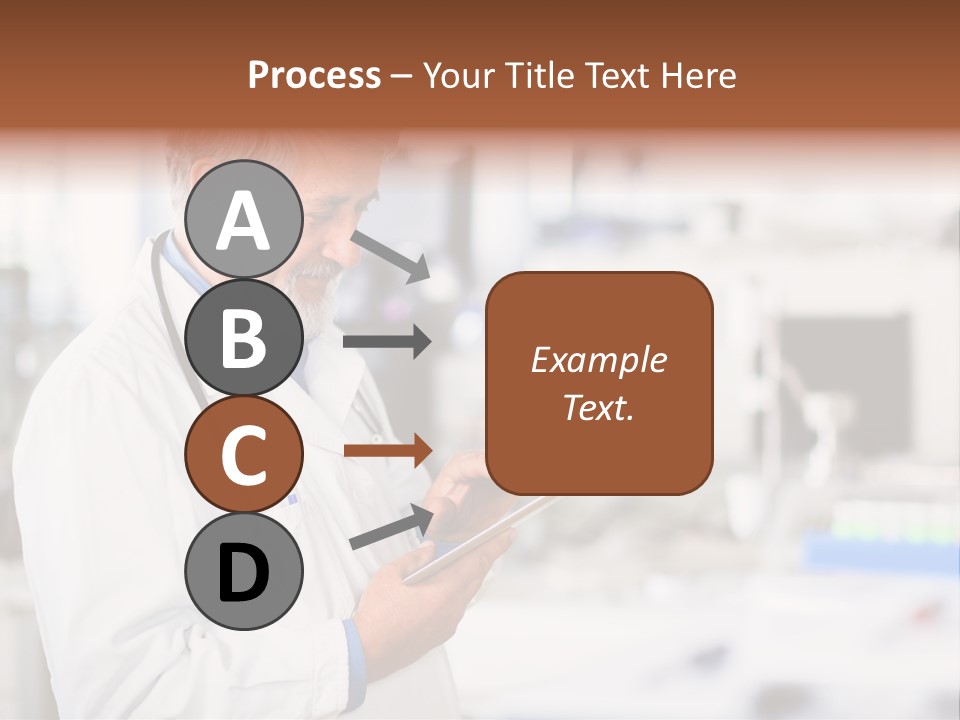 Process – Your Title Text Here

A

B

C

D

Example Text.